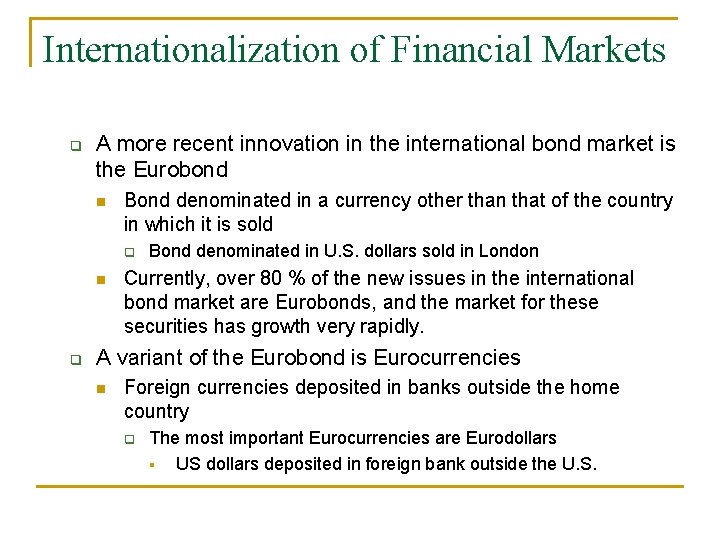 Internationalization of Financial Markets

A more recent innovation in the international bond market is the Eurobond

Bond denominated in a currency other than that of the country in which it is sold

Bond denominated in U.S. dollars sold in London

Currently, over 80 % of the new issues in the international bond market are Eurobonds, and the market for these securities has growth very rapidly.

A variant of the Eurobond is Eurocurrencies

Foreign currencies deposited in banks outside the home country

The most important Eurocurrencies are Eurodollars

US dollars deposited in foreign bank outside the U.S.